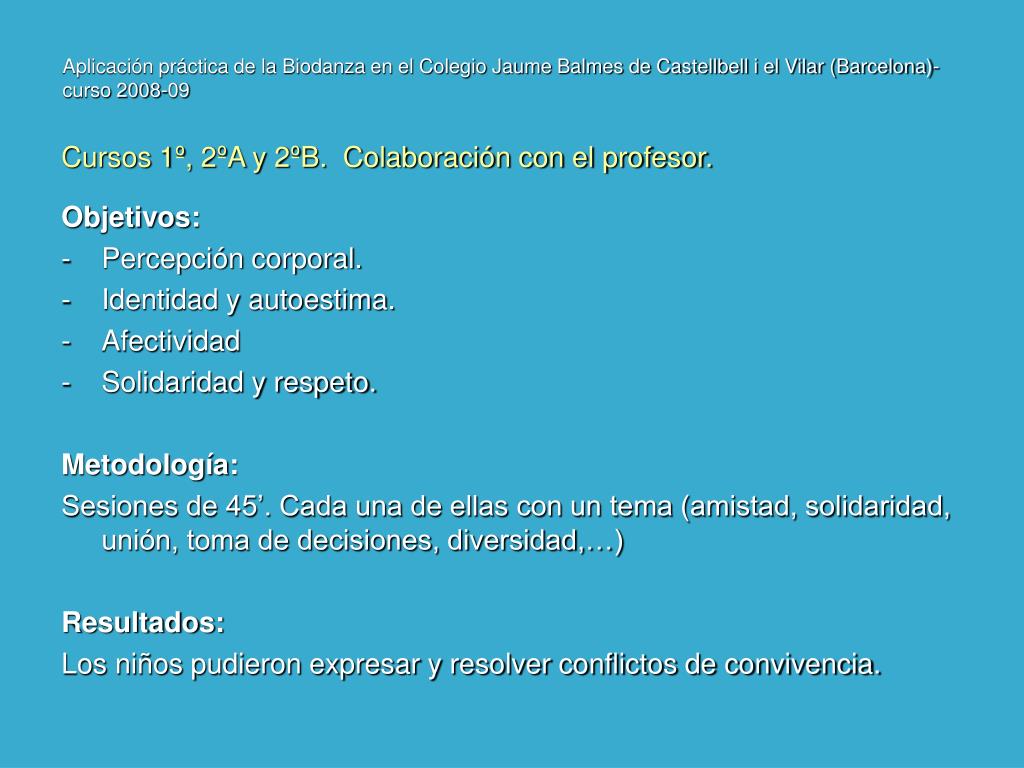 Aplicación práctica de la Biodanza en el Colegio Jaume Balmes de Castellbell i el Vilar (Barcelona)- curso 2008-09

Cursos 1º, 2ºA y 2ºB.  Colaboración con el profesor.

Objetivos:
- Percepción corporal.
- Identidad y autoestima.
- Afectividad
- Solidaridad y respeto.

Metodología:
Sesiones de 45'. Cada una de ellas con un tema (amistad, solidaridad, unión, toma de decisiones, diversidad,…)

Resultados:
Los niños pudieron expresar y resolver conflictos de convivencia.